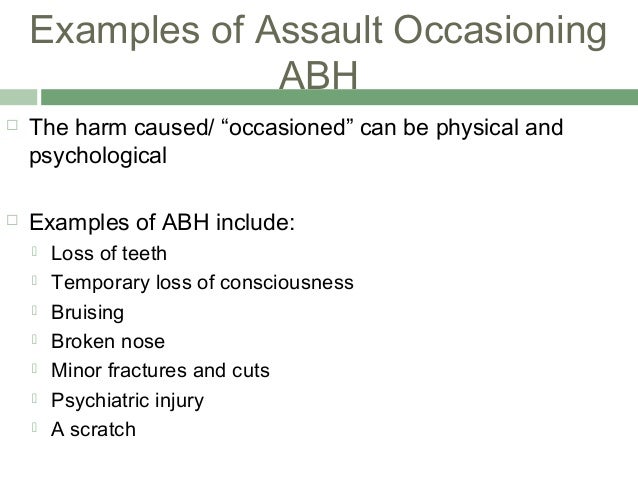 Examples of Assault Occasioning ABH

The harm caused/ “occasioned” can be physical and psychological

Examples of ABH include:

Loss of teeth

Temporary loss of consciousness

Bruising

Broken nose

Minor fractures and cuts

Psychiatric injury

A scratch